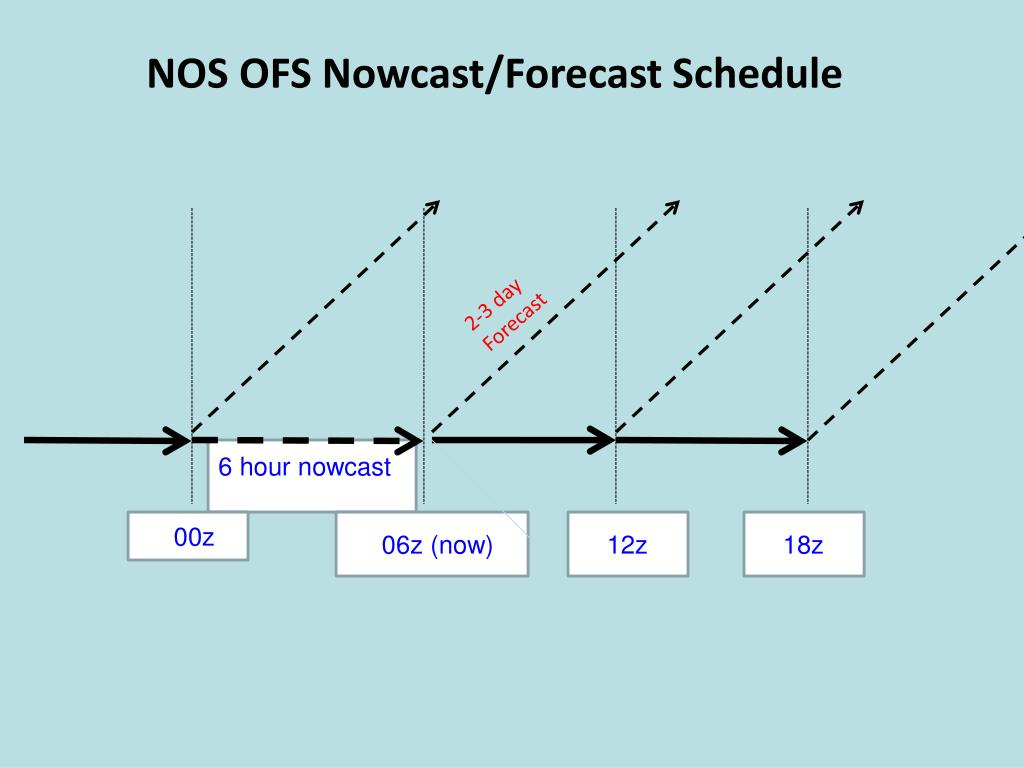 NOS OFS Nowcast/Forecast Schedule

2-3 day Forecast

6 hour nowcast

00z

06z (now)

12z

18z